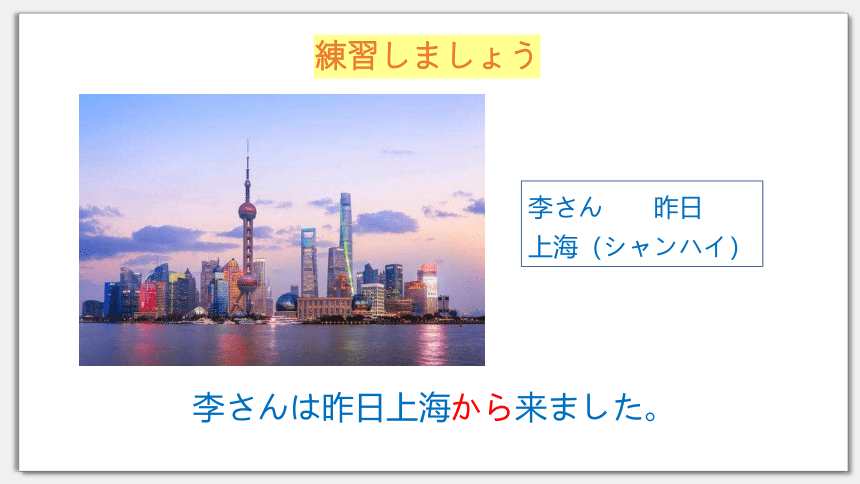 練習しましょう

李さん　昨日
上海（シャンハイ）

李さんは昨日上海から来ました。